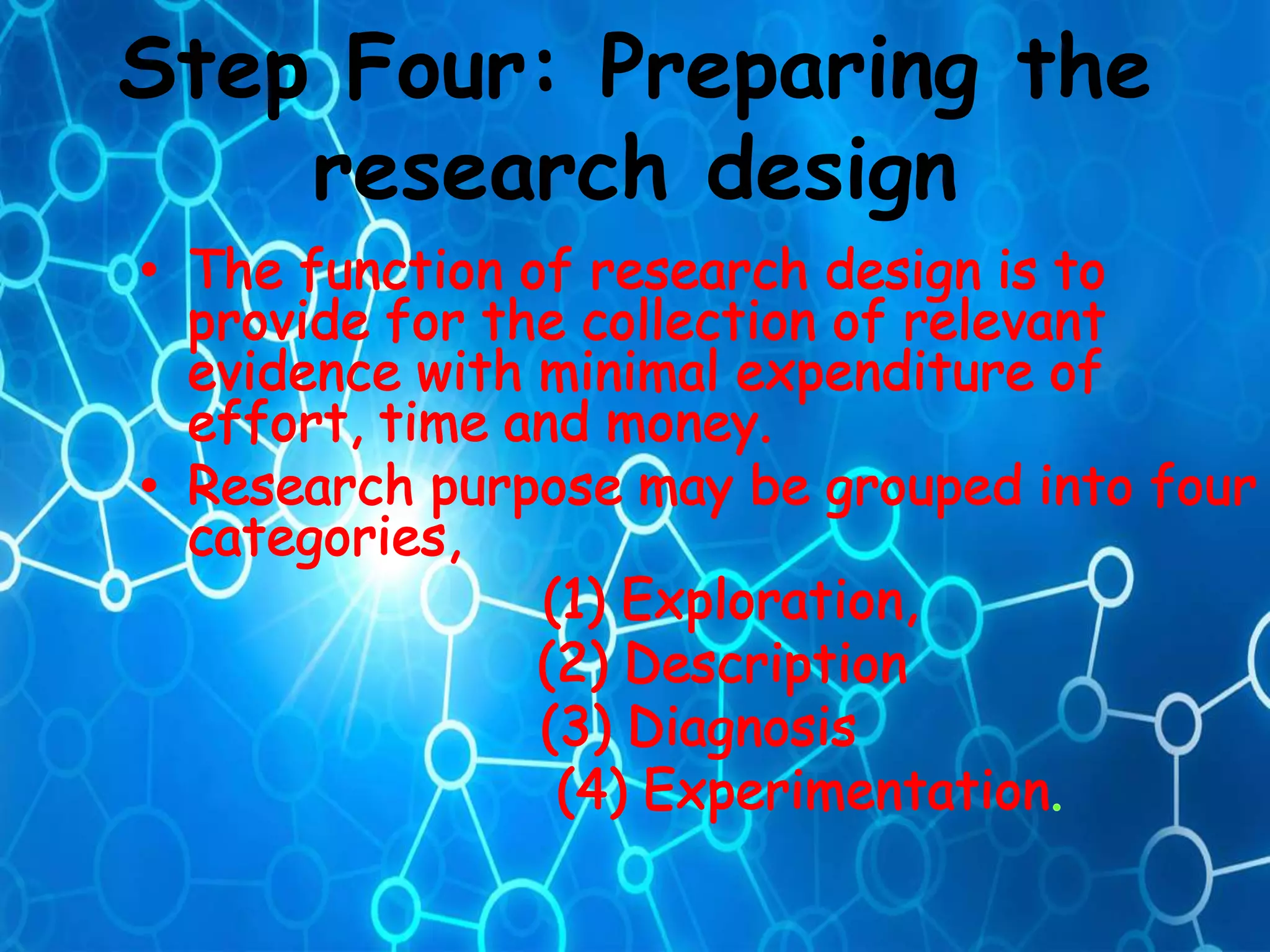 Step Four: Preparing the research design

• The function of research design is to provide for the collection of relevant evidence with minimal expenditure of effort, time and money.
• Research purpose may be grouped into four categories,

(1) Exploration,
(2) Description
(3) Diagnosis
(4) Experimentation.